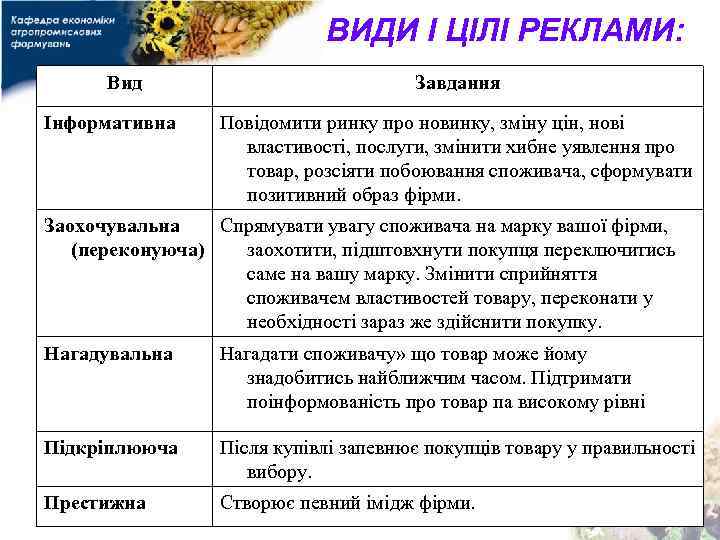 Кафедра економіки агропромислових формувань

ВИДИ І ЦІЛІ РЕКЛАМИ:

| Вид | Завдання |
|---|---|
| Інформативна | Повідомити ринку про новинку, зміну цін, нові властивості, послуги, змінити хибне уявлення про товар, розсіяти побоювання споживача, сформувати позитивний образ фірми. |
| Заохочувальна (переконуюча) | Спрямувати увагу споживача на марку вашої фірми, заохотити, підштовхнути покупця переключитись саме на вашу марку. Змінити сприйняття споживачем властивостей товару, переконати у необхідності зараз же здійснити покупку. |
| Нагадувальна | Нагадати споживачу» що товар може йому знадобитись найближчим часом. Підтримати поінформованість про товар па високому рівні |
| Підкріплююча | Після купівлі запевнює покупців товару у правильності вибору. |
| Престижна | Створює певний імідж фірми. |